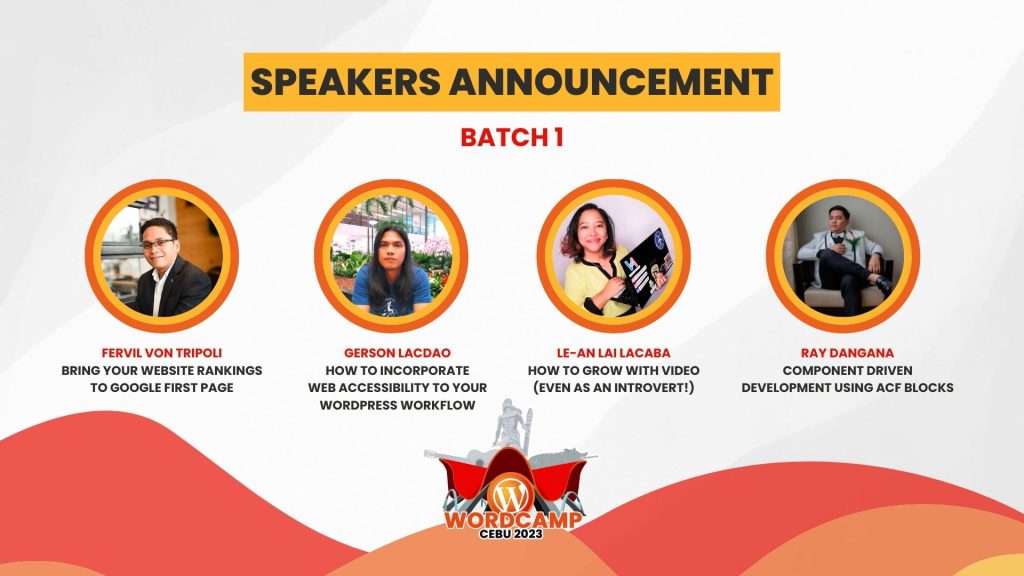 SPEAKERS ANNOUNCEMENT

BATCH 1

FERVIL VON TRIPOLI
BRING YOUR WEBSITE RANKINGS TO GOOGLE FIRST PAGE

GERSON LACDAO
HOW TO INCORPORATE WEB ACCESSIBILITY TO YOUR WORDPRESS WORKFLOW

LE-AN LAI LACABA
HOW TO GROW WITH VIDEO (EVEN AS AN INTROVERT!)

RAY DANGANA
COMPONENT DRIVEN DEVELOPMENT USING ACF BLOCKS

WORDCAMP
CEBU 2023